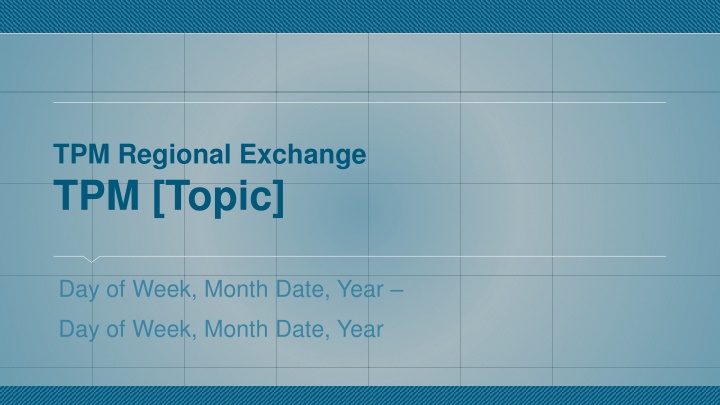 TPM Regional Exchange
TPM [Topic]

Day of Week, Month Date, Year –
Day of Week, Month Date, Year